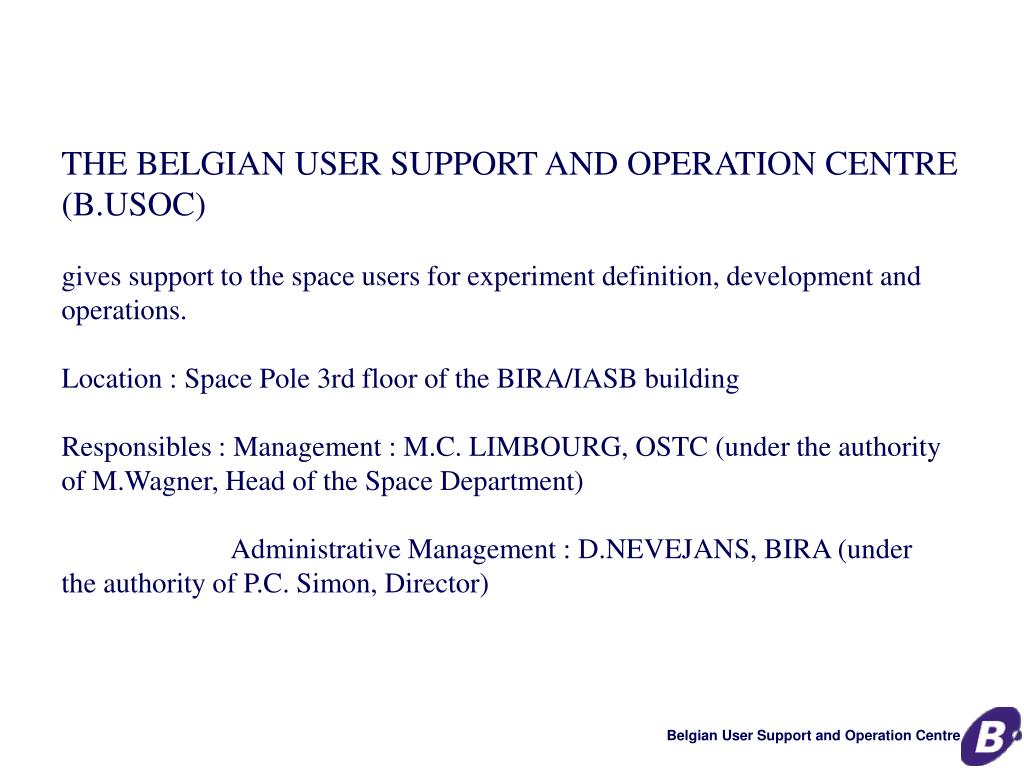 THE BELGIAN USER SUPPORT AND OPERATION CENTRE (B.USOC)

gives support to the space users for experiment definition, development and operations.

Location : Space Pole 3rd floor of the BIRA/IASB building

Responsibles : Management : M.C. LIMBOURG, OSTC (under the authority of M.Wagner, Head of the Space Department)

Administrative Management : D.NEVEJANS, BIRA (under the authority of P.C. Simon, Director)

Belgian User Support and Operation Centre

B